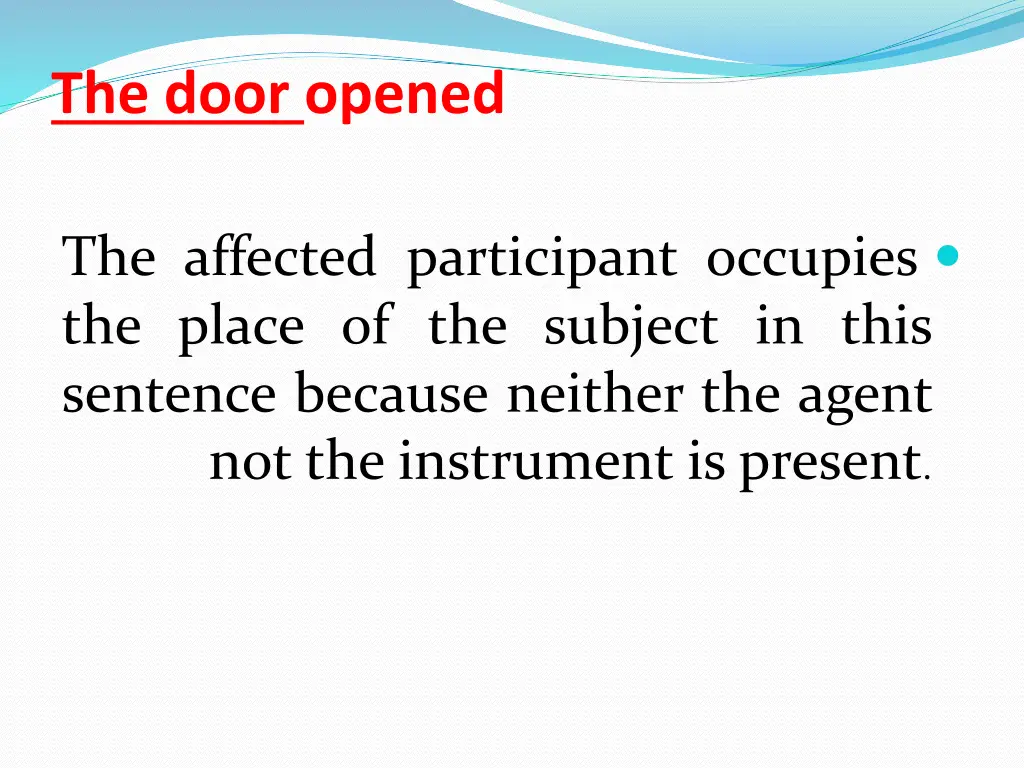 The door opened

The affected participant occupies the place of the subject in this sentence because neither the agent not the instrument is present.